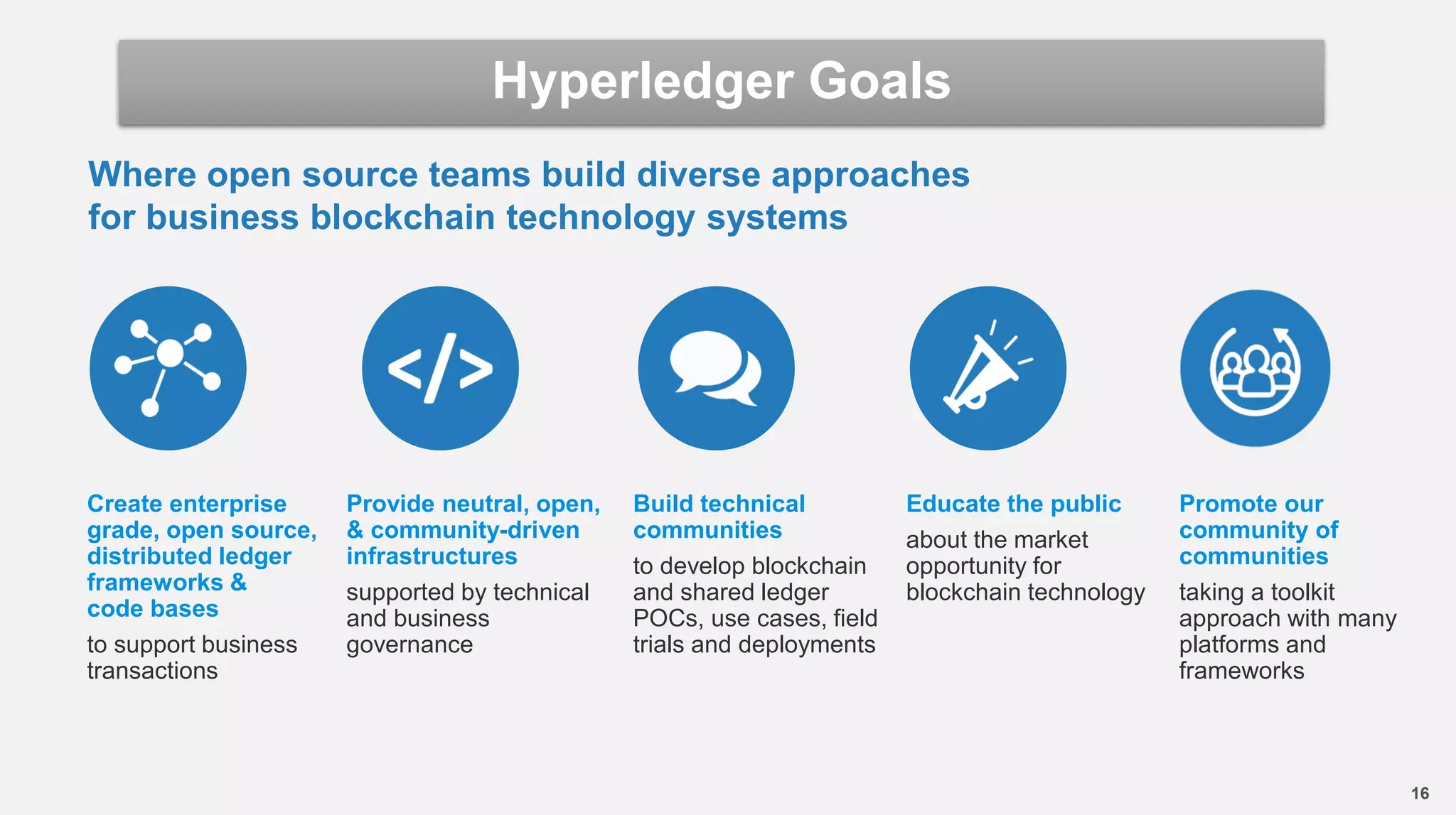 Hyperledger Goals

Where open source teams build diverse approaches for business blockchain technology systems

</>

Create enterprise grade, open source, distributed ledger frameworks & code bases

to support business transactions

Provide neutral, open, & community-driven infrastructures

supported by technical and business governance

Build technical communities

to develop blockchain and shared ledger POCs, use cases, field trials and deployments

Educate the public

about the market opportunity for blockchain technology

Promote our community of communities

taking a toolkit approach with many platforms and frameworks

16